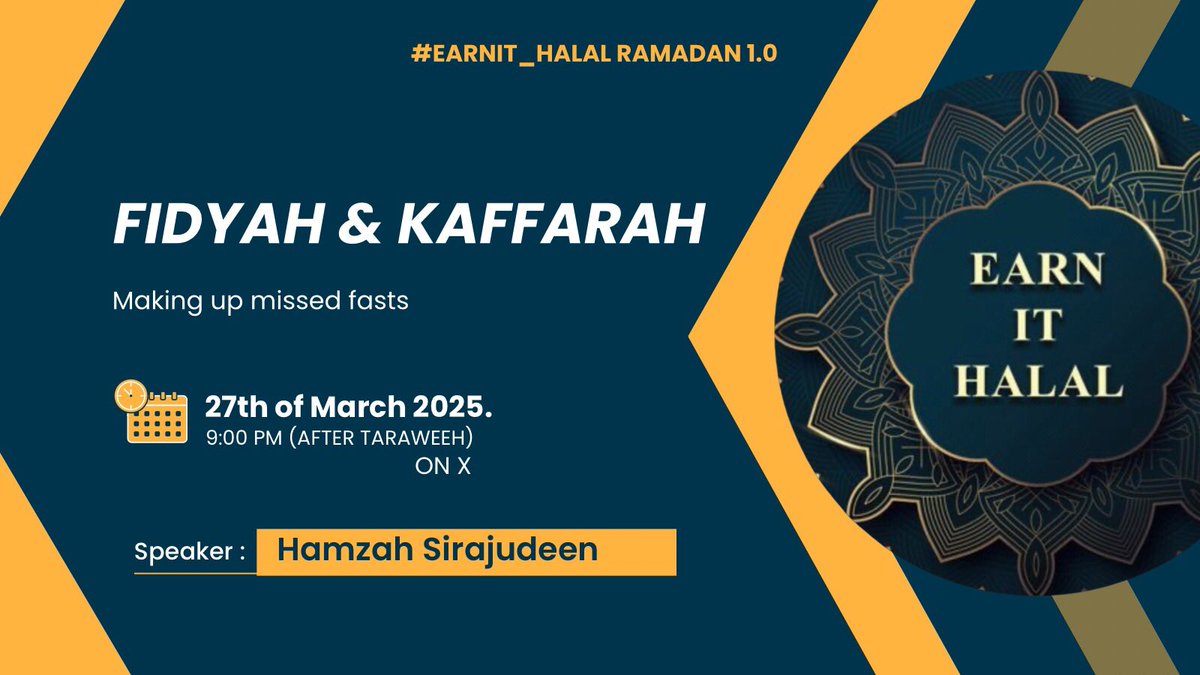 #EARNIT_HALAL RAMADAN 1.0

FIDYAH & KAFFARAH

Making up missed fasts

27th of March 2025.
9:00 PM (AFTER TARAWEEH)
ON X

Speaker : Hamzah Sirajudeen

EARN
IT
HALAL